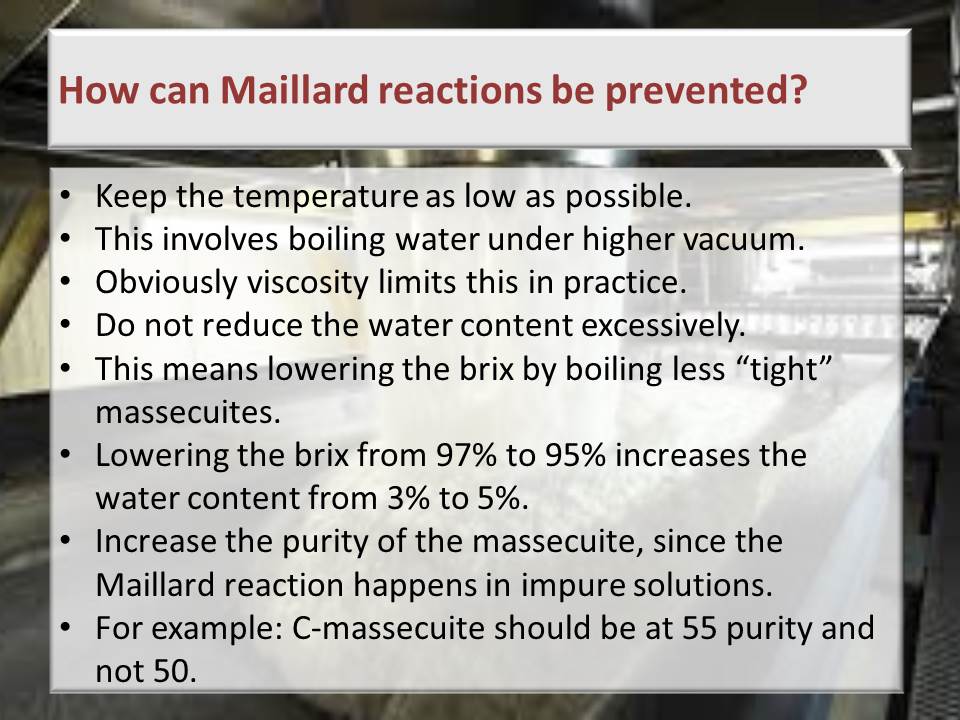 How can Maillard reactions be prevented?

• Keep the temperature as low as possible.
• This involves boiling water under higher vacuum.
• Obviously viscosity limits this in practice.
• Do not reduce the water content excessively.
• This means lowering the brix by boiling less “tight” massecuites.
• Lowering the brix from 97% to 95% increases the water content from 3% to 5%.
• Increase the purity of the massecuite, since the Maillard reaction happens in impure solutions.
• For example: C-massecuite should be at 55 purity and not 50.